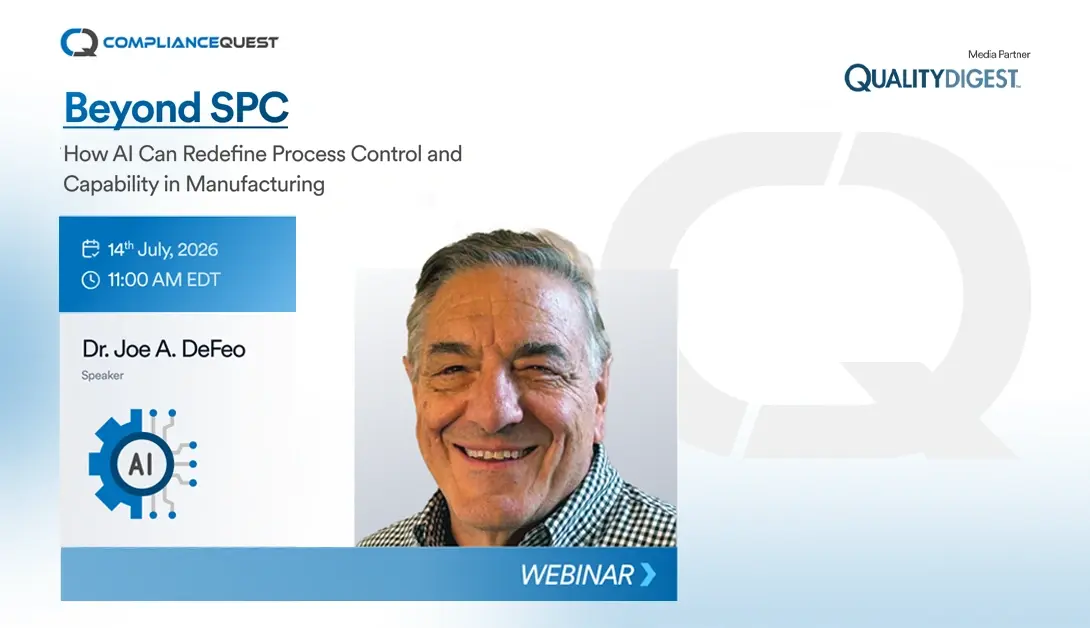 COMPLIANCEQUEST

Media Partner
QUALITYDIGEST

Beyond SPC

How AI Can Redefine Process Control and Capability in Manufacturing

14$^{th}$ July, 2026
11:00 AM EDT

Dr. Joe A. DeFeo
Speaker

AI

WEBINAR